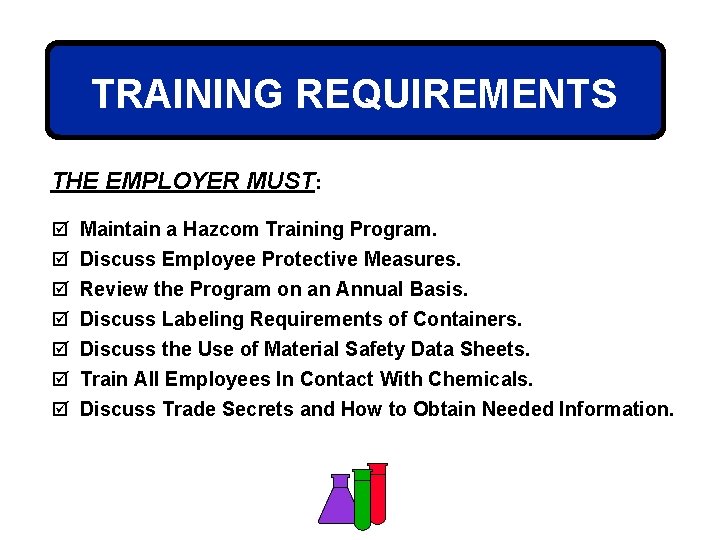 TRAINING REQUIREMENTS

THE EMPLOYER MUST:

☑ Maintain a Hazcom Training Program.
☑ Discuss Employee Protective Measures.
☑ Review the Program on an Annual Basis.
☑ Discuss Labeling Requirements of Containers.
☑ Discuss the Use of Material Safety Data Sheets.
☑ Train All Employees In Contact With Chemicals.
☑ Discuss Trade Secrets and How to Obtain Needed Information.